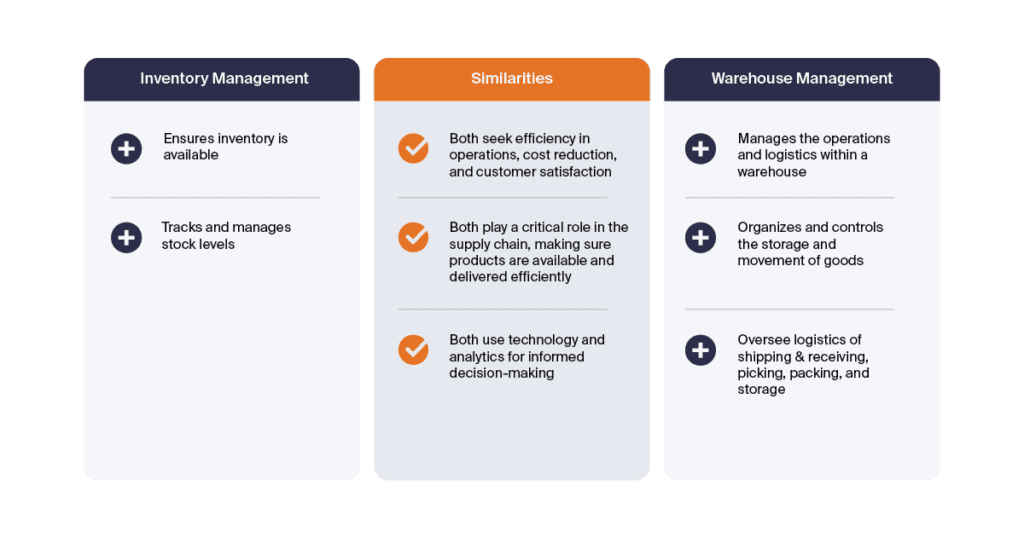 Inventory Management

Ensures inventory is available

Tracks and manages stock levels

Similarities

Both seek efficiency in operations, cost reduction, and customer satisfaction

Both play a critical role in the supply chain, making sure products are available and delivered efficiently

Both use technology and analytics for informed decision-making

Warehouse Management

Manages the operations and logistics within a warehouse

Organizes and controls the storage and movement of goods

Oversee logistics of shipping & receiving, picking, packing, and storage